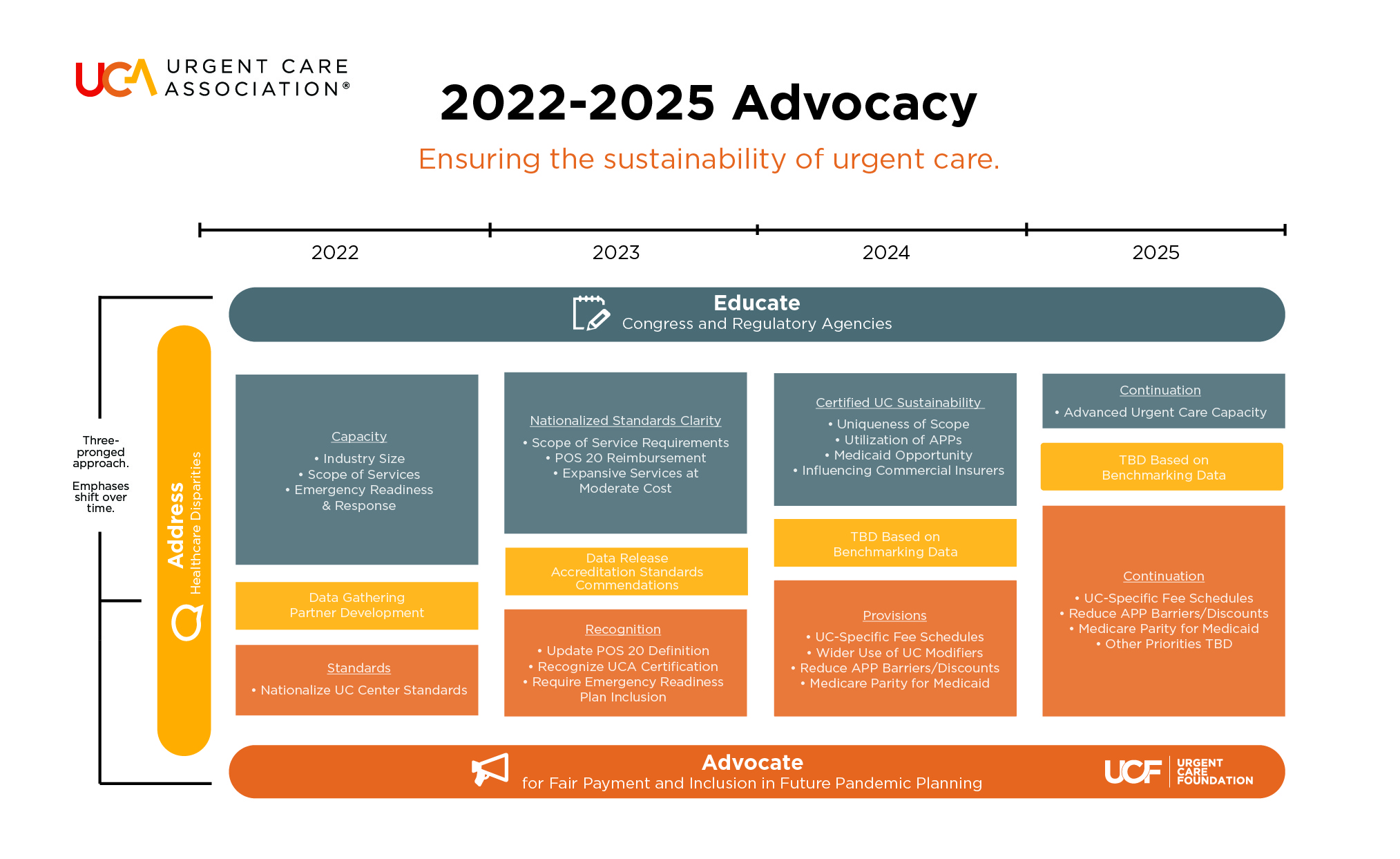 UCA URGENT CARE ASSOCIATION®

2022-2025 Advocacy

Ensuring the sustainability of urgent care.

2022

2023

2024

2025

Three-pronged approach.

Emphases shift over time.

Address
Healthcare Disparities

Educate
Congress and Regulatory Agencies

Capacity
• Industry Size
• Scope of Services
• Emergency Readiness & Response

Data Gathering
Partner Development

Standards
• Nationalize UC Center Standards

Nationalized Standards Clarity
• Scope of Service Requirements
• POS 20 Reimbursement
• Expansive Services at Moderate Cost

Data Release
Accreditation Standards
Commendations

Recognition
• Update POS 20 Definition
• Recognize UCA Certification
• Require Emergency Readiness Plan Inclusion

Certified UC Sustainability
• Uniqueness of Scope
• Utilization of APPs
• Medicaid Opportunity
• Influencing Commercial Insurers

TBD Based on Benchmarking Data

Provisions
• UC-Specific Fee Schedules
• Wider Use of UC Modifiers
• Reduce APP Barriers/Discounts
• Medicare Parity for Medicaid

Continuation
• Advanced Urgent Care Capacity

TBD Based on Benchmarking Data

Continuation
• UC-Specific Fee Schedules
• Reduce APP Barriers/Discounts
• Medicare Parity for Medicaid
• Other Priorities TBD

Advocate
for Fair Payment and Inclusion in Future Pandemic Planning

UCF URGENT CARE FOUNDATION